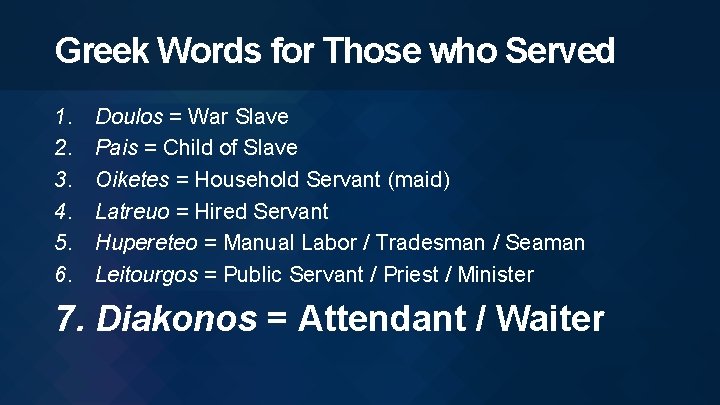 Greek Words for Those who Served

1. Doulos = War Slave
2. Pais = Child of Slave
3. Oiketes = Household Servant (maid)
4. Latreuo = Hired Servant
5. Hupereteo = Manual Labor / Tradesman / Seaman
6. Leitourgos = Public Servant / Priest / Minister
7. Diakonos = Attendant / Waiter